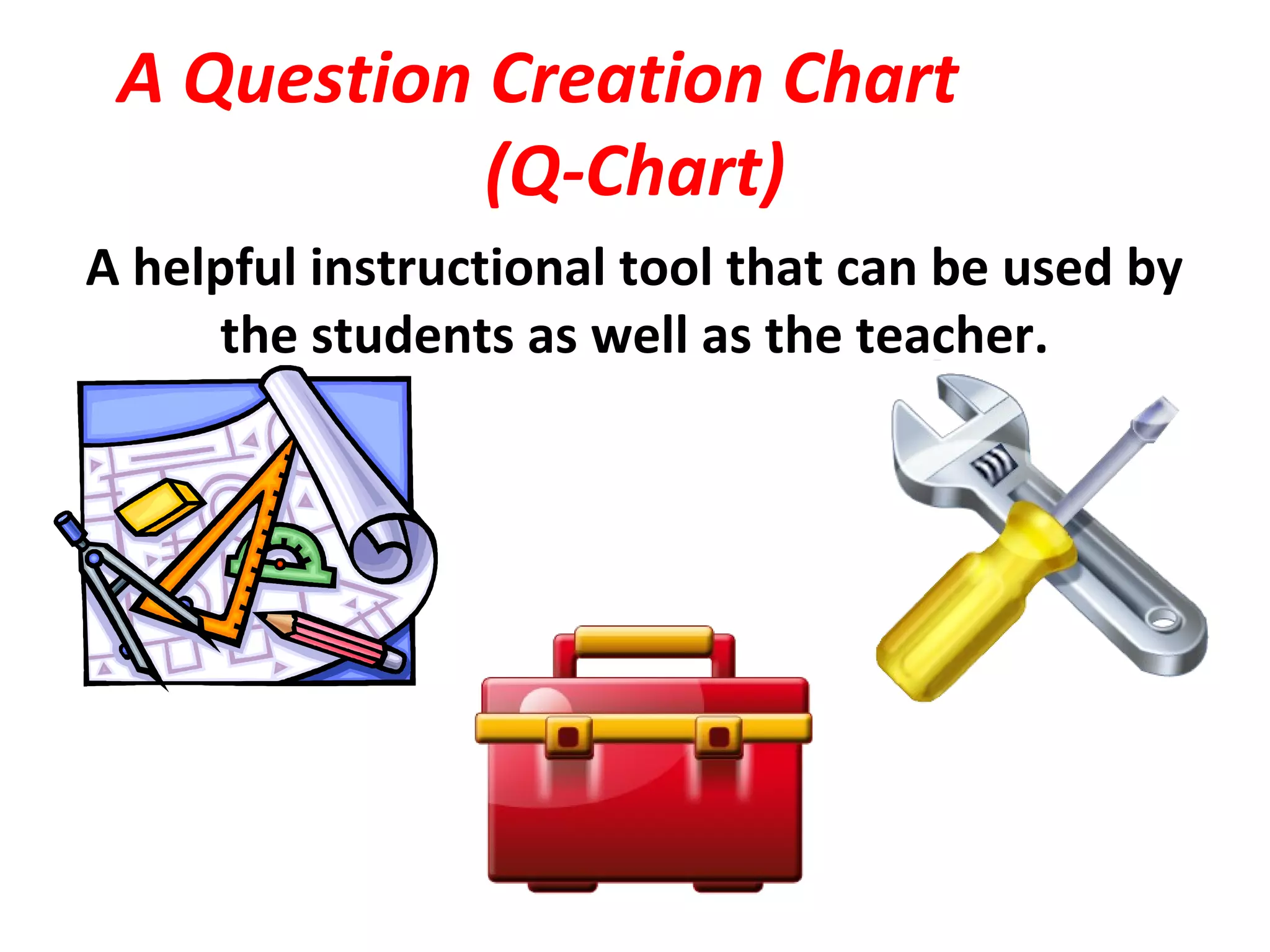 A Question Creation Chart
(Q-Chart)

A helpful instructional tool that can be used by the students as well as the teacher.